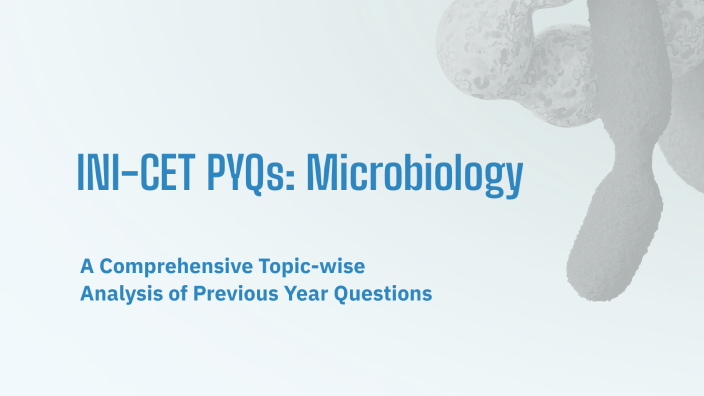 INI-CET PYQs: Microbiology

A Comprehensive Topic-wise Analysis of Previous Year Questions